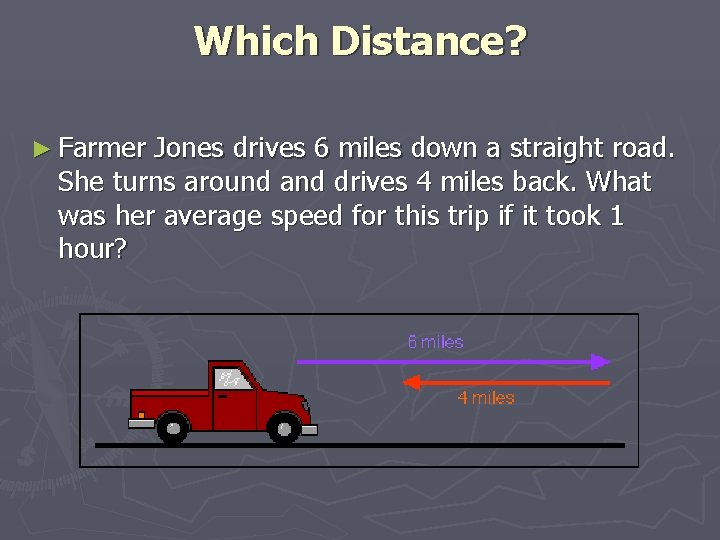 Which Distance?

► Farmer Jones drives 6 miles down a straight road. She turns around and drives 4 miles back. What was her average speed for this trip if it took 1 hour?

6 miles

4 miles